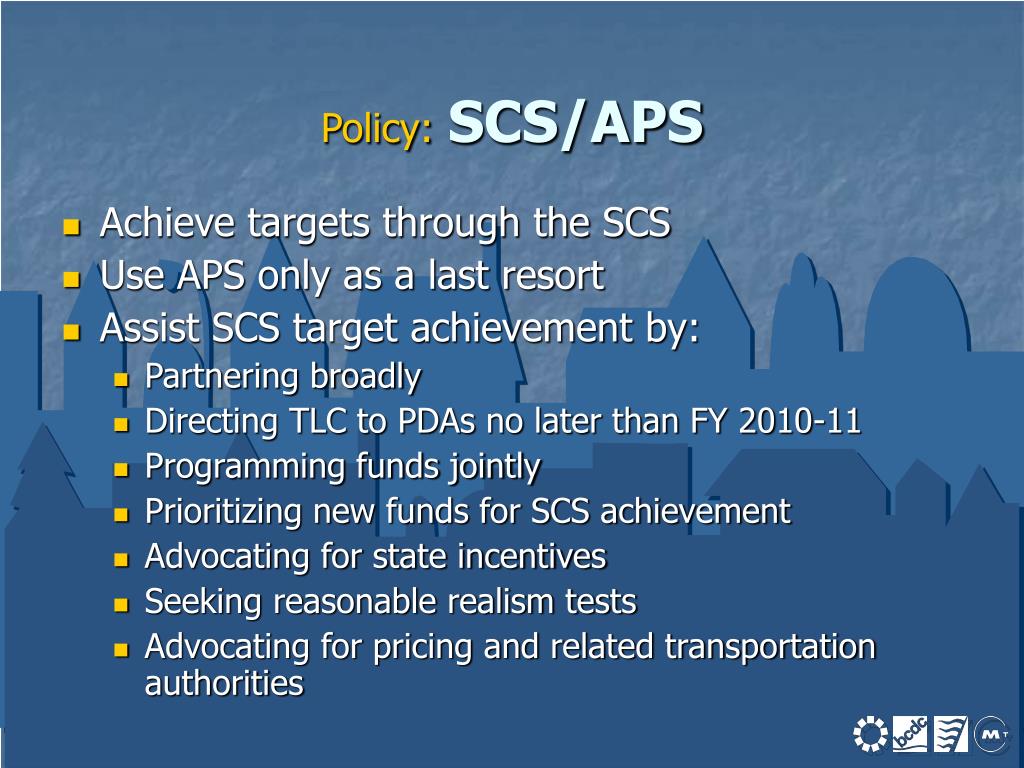 Policy: SCS/APS

- Achieve targets through the SCS
- Use APS only as a last resort
- Assist SCS target achievement by:
  - Partnering broadly
  - Directing TLC to PDAs no later than FY 2010-11
  - Programming funds jointly
  - Prioritizing new funds for SCS achievement
  - Advocating for state incentives
  - Seeking reasonable realism tests
  - Advocating for pricing and related transportation authorities

bcdc MT